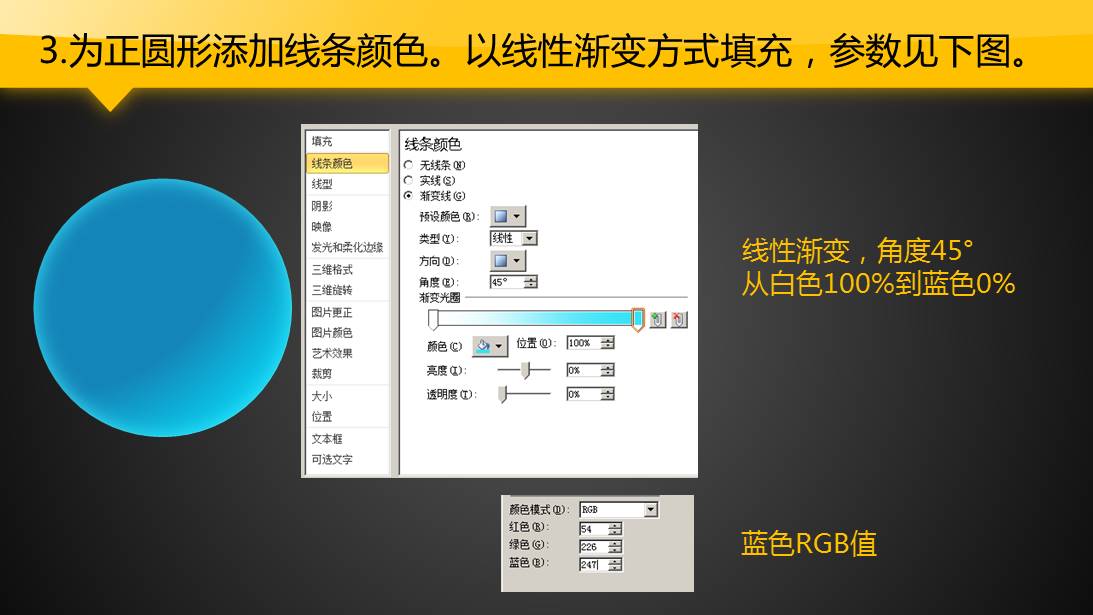 3.为正圆形添加线条颜色。以线性渐变方式填充，参数见下图。

填充
线条颜色
线型
阴影
映像
发光和柔化边缘
三维格式
三维旋转
图片更正
图片颜色
艺术效果
裁剪
大小
位置
文本框
可选文字

线条颜色
无线条(N)
实线(S)
渐变线(G)
预设颜色(R):
类型(Y): 线性
方向(D):
角度(E): 45°
渐变光圈
颜色(C)
位置(O): 100%
亮度(I): 0%
透明度(T): 0%

线性渐变，角度45°
从白色100%到蓝色0%

颜色模式(D): RGB
红色(R): 54
绿色(G): 226
蓝色(B): 247

蓝色RGB值